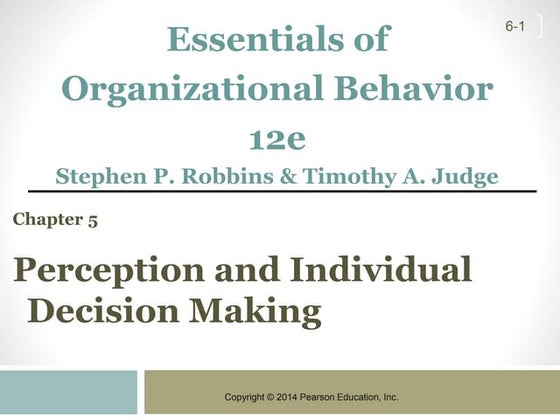 6-1

Essentials of Organizational Behavior 12e

Stephen P. Robbins & Timothy A. Judge

Chapter 5

Perception and Individual Decision Making

Copyright © 2014 Pearson Education, Inc.